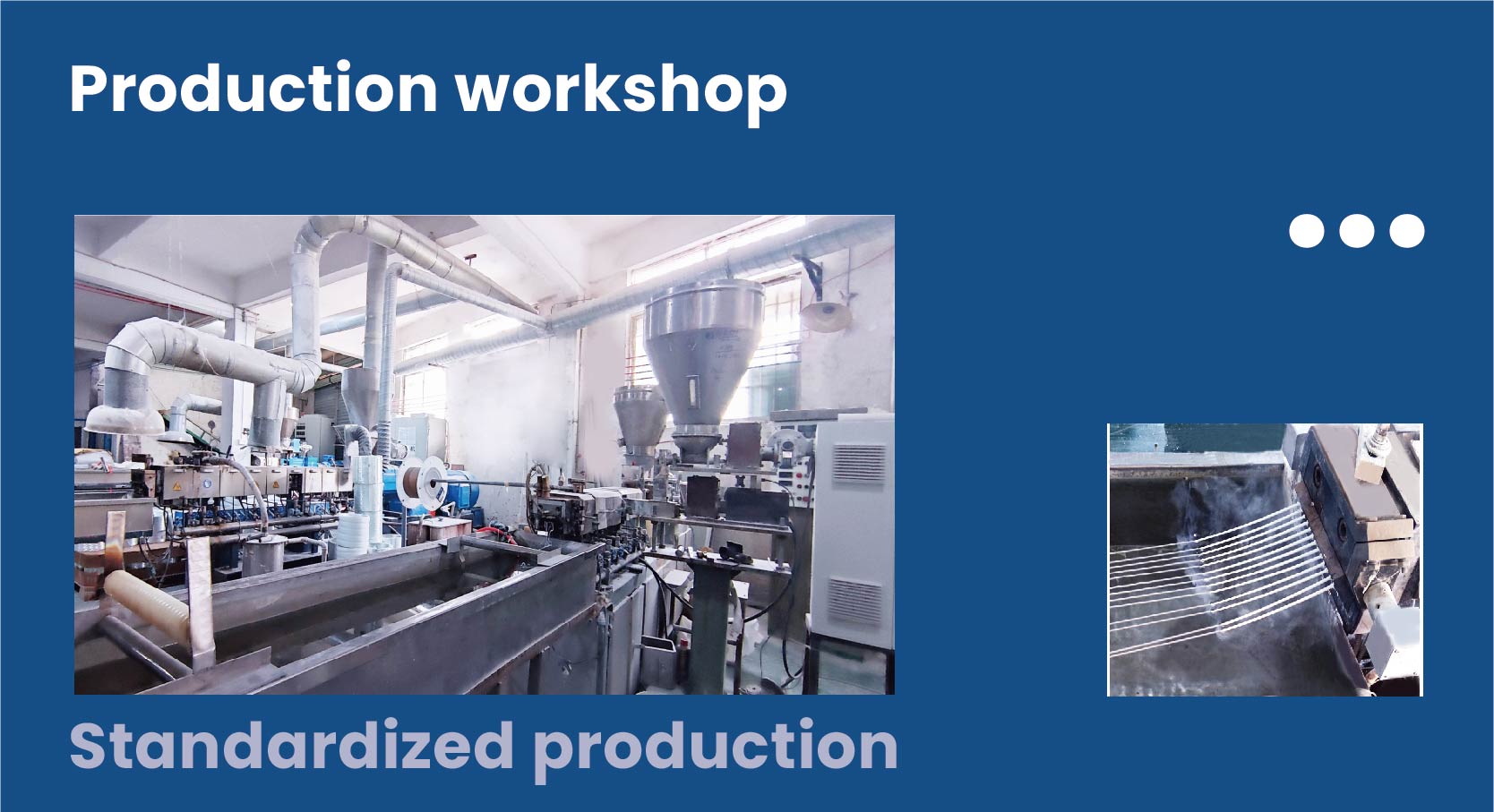 Production workshop

Standardized production